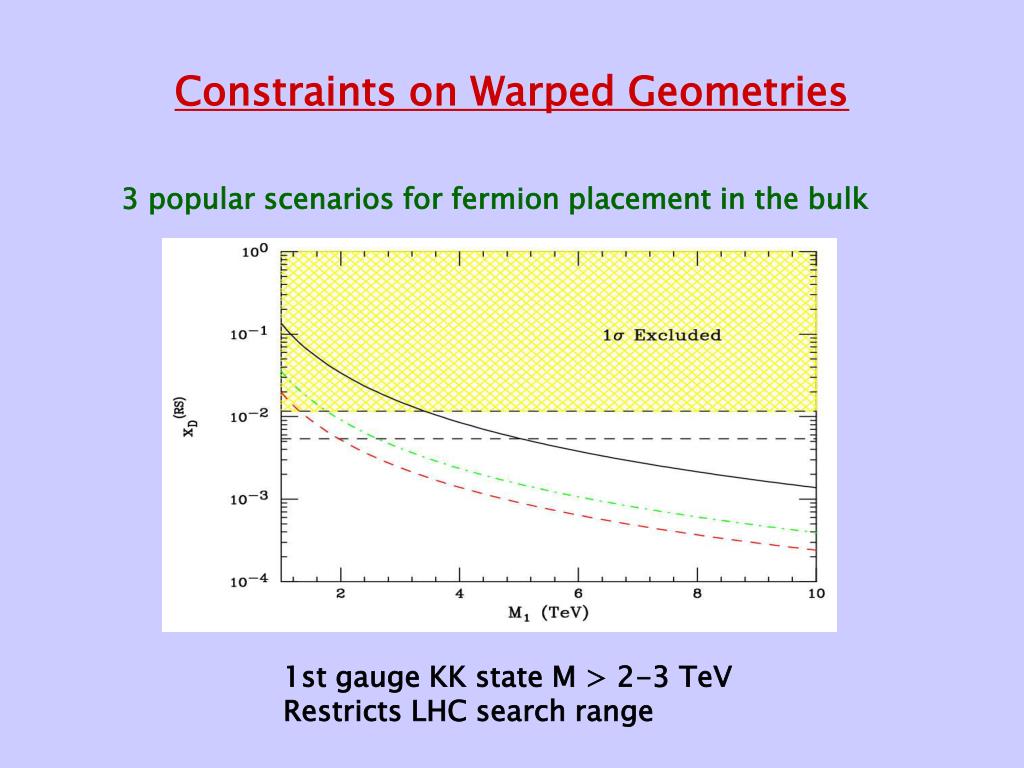 Constraints on Warped Geometries

3 popular scenarios for fermion placement in the bulk

$10^{0}$
$10^{-1}$
$10^{-2}$
$10^{-3}$
$10^{-4}$
$x_D^{(RS)}$
$1\sigma$ Excluded
2
4
6
8
10
$M_1$ (TeV)

1st gauge KK state M > 2-3 TeV
Restricts LHC search range